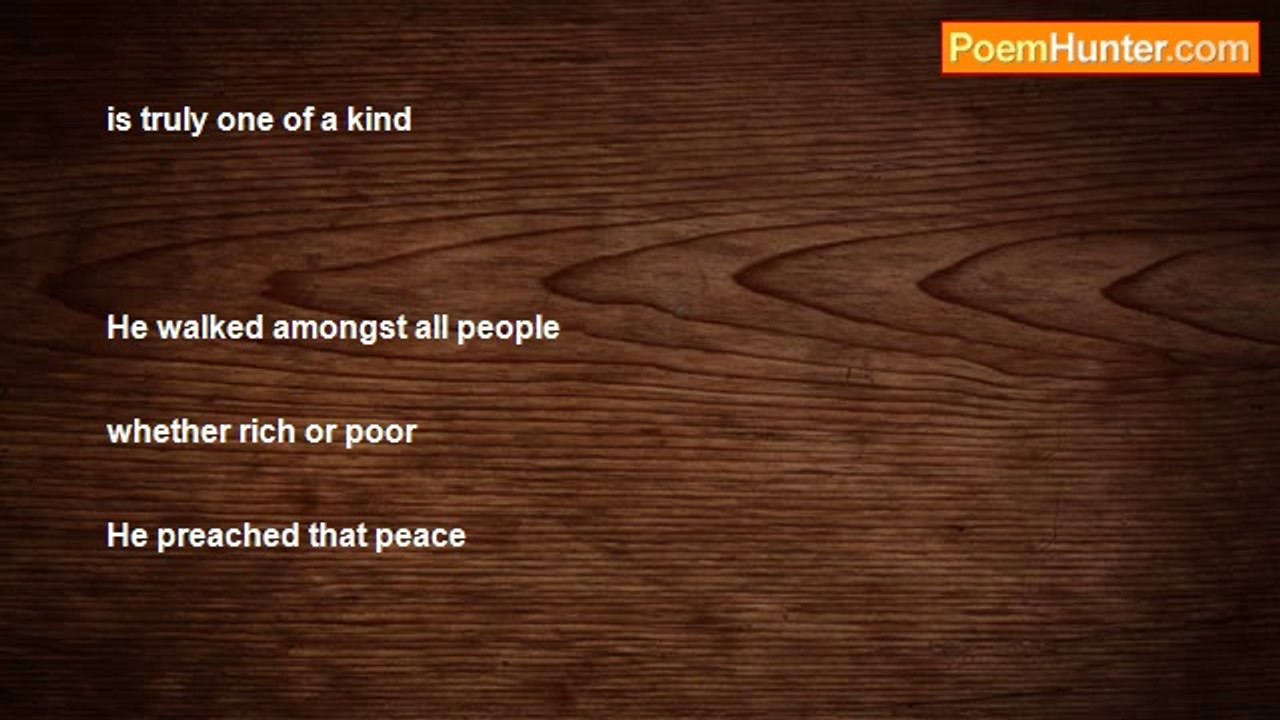 PoemHunter.com

is truly one of a kind

He walked amongst all people

whether rich or poor

He preached that peace